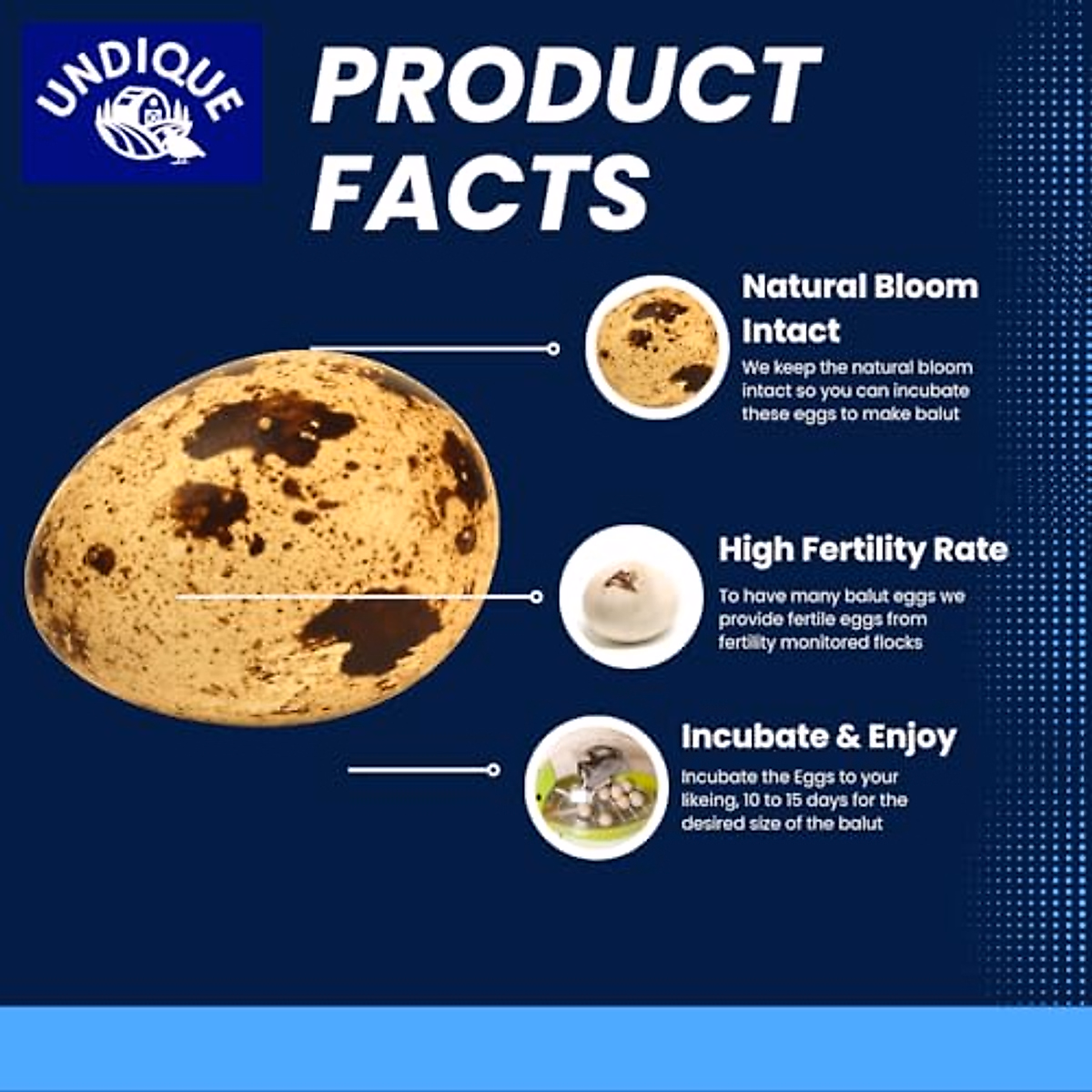 UNDIQUE

PRODUCT FACTS

Natural Bloom Intact

We keep the natural bloom intact so you can incubate these eggs to make balut

High Fertility Rate

To have many balut eggs we provide fertile eggs from fertility monitored flocks

Incubate & Enjoy

Incubate the Eggs to your likeing, 10 to 15 days for the desired size of the balut